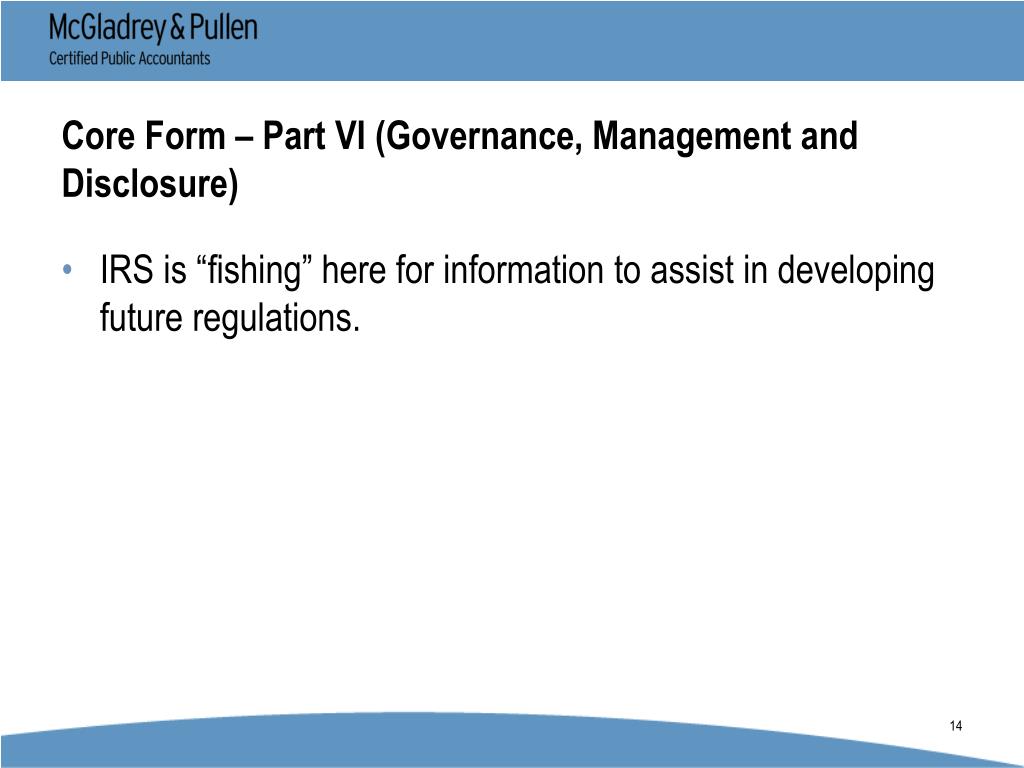 McGladrey & Pullen
Certified Public Accountants

Core Form – Part VI (Governance, Management and Disclosure)

• IRS is “fishing” here for information to assist in developing future regulations.

14